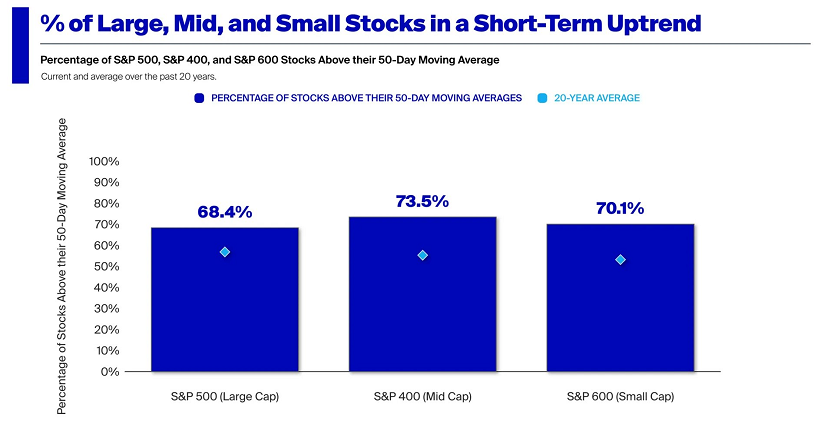 % of Large, Mid, and Small Stocks in a Short-Term Uptrend

Percentage of S&P 500, S&P 400, and S&P 600 Stocks Above their 50-Day Moving Average

Current and average over the past 20 years.

PERCENTAGE OF STOCKS ABOVE THEIR 50-DAY MOVING AVERAGES

20-YEAR AVERAGE

Percentage of Stocks Above their 50-Day Moving Average

100%
90%
80%
70%
60%
50%
40%
30%
20%
10%
0%

68.4%

73.5%

70.1%

S&P 500 (Large Cap)

S&P 400 (Mid Cap)

S&P 600 (Small Cap)